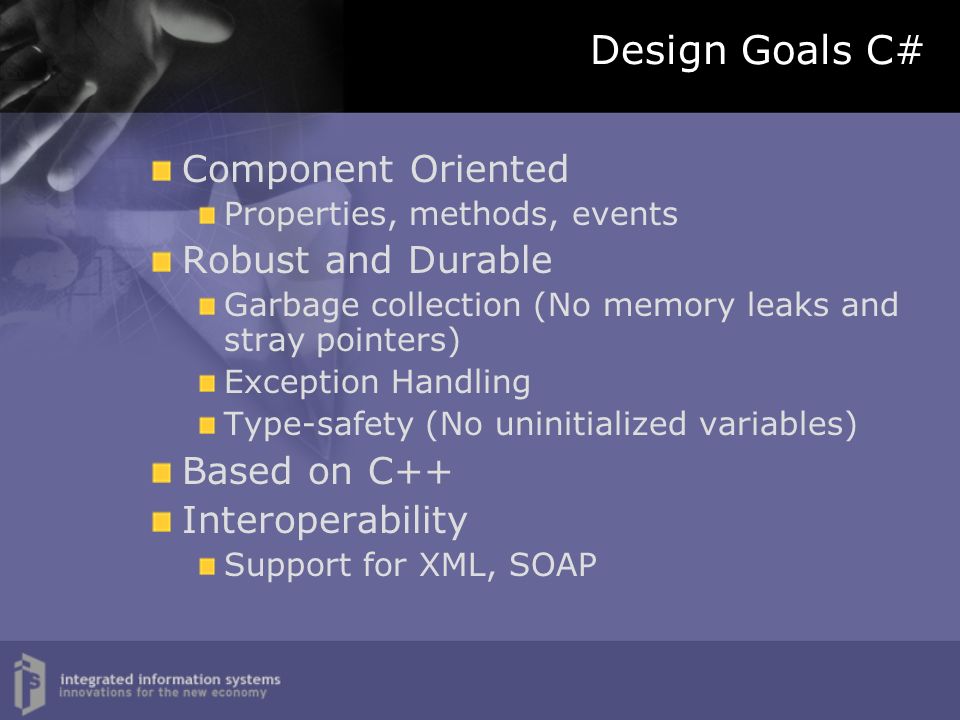 Design Goals C#

Component Oriented
Properties, methods, events
Robust and Durable
Garbage collection (No memory leaks and stray pointers)
Exception Handling
Type-safety (No uninitialized variables)
Based on C++
Interoperability
Support for XML, SOAP

integrated information systems
innovations for the new economy